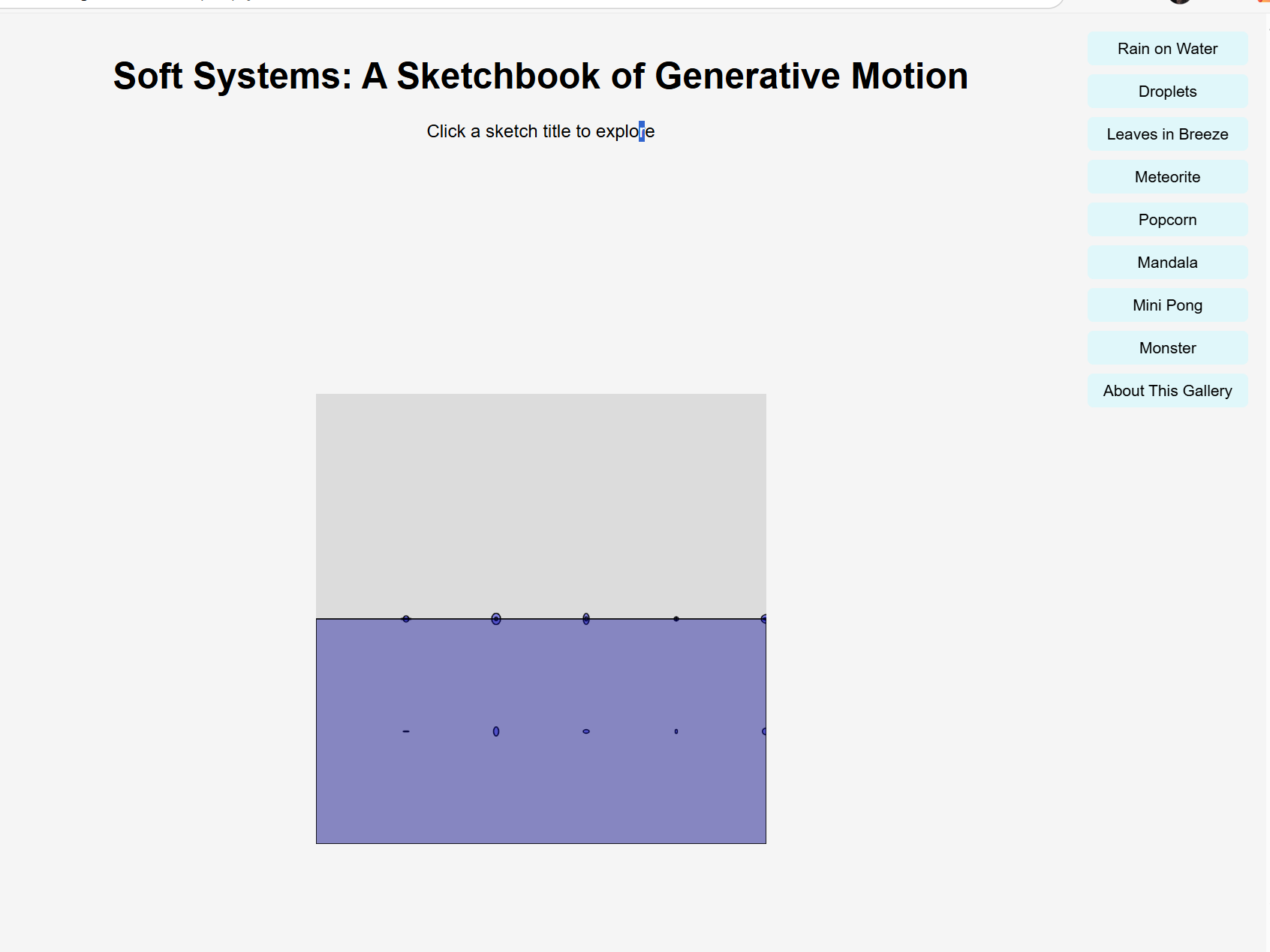 Soft Systems: A Sketchbook of Generative Motion

Click a sketch title to explore

Rain on Water
Droplets
Leaves in Breeze
Meteorite
Popcorn
Mandala
Mini Pong
Monster
About This Gallery